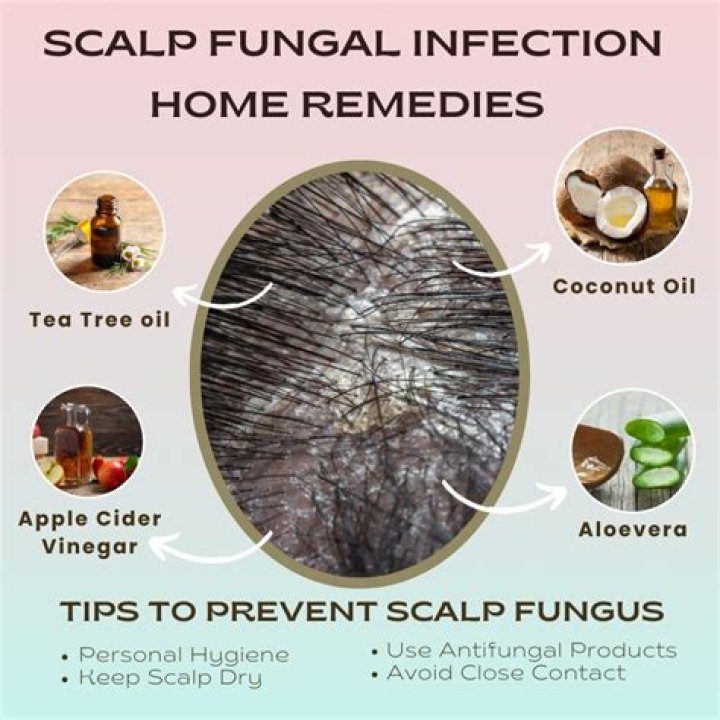 SCALP FUNGAL INFECTION HOME REMEDIES

Tea Tree oil

Coconut Oil

Apple Cider Vinegar

Aloevera

TIPS TO PREVENT SCALP FUNGUS

• Personal Hygiene
• Keep Scalp Dry

• Use Antifungal Products
• Avoid Close Contact